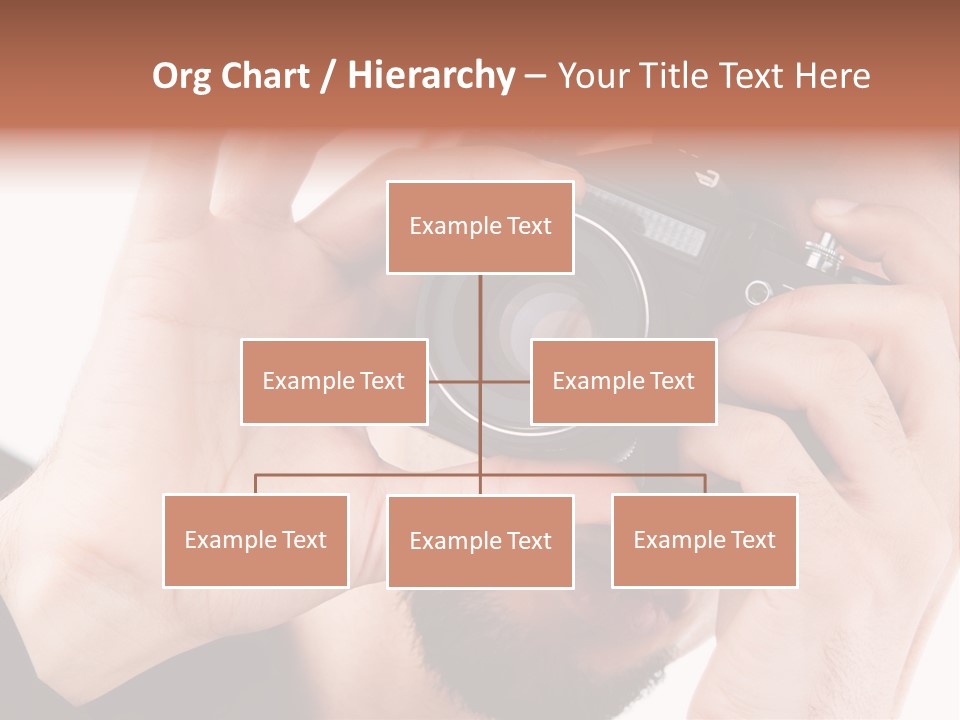 Org Chart / Hierarchy – Your Title Text Here

Example Text

Example Text

Example Text

Example Text

Example Text

Example Text